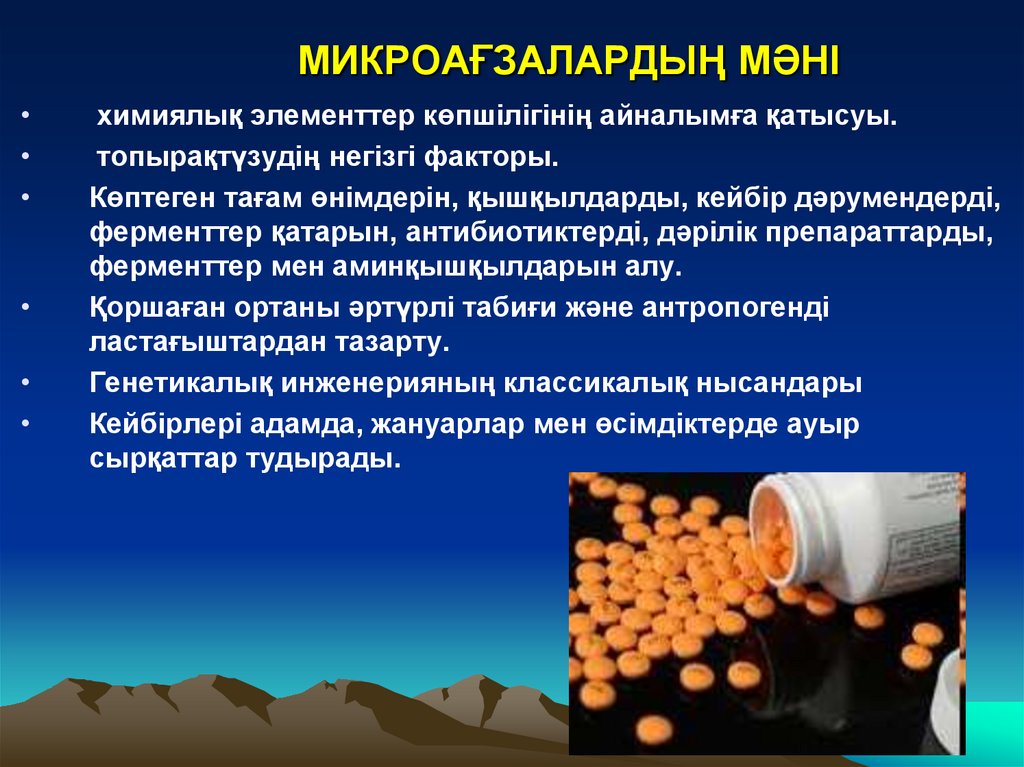 МИКРОАҒЗАЛАРДЫҢ МӘНІ

• химиялық элементтер көпшілігінің айналымға қатысуы.

• топырақтүзудің негізгі факторы.

• Көптеген тағам өнімдерін, қышқылдарды, кейбір дәрумендерді, ферменттер қатарын, антибиотиктерді, дәрілік препараттарды, ферменттер мен аминқышқылдарын алу.

• Қоршаған ортаны әртүрлі табиғи және антропогенді ластағыштардан тазарту.

• Генетикалық инженерияның классикалық нысандары

• Кейбірлері адамда, жануарлар мен өсімдіктерде ауыр сырқаттар тудырады.